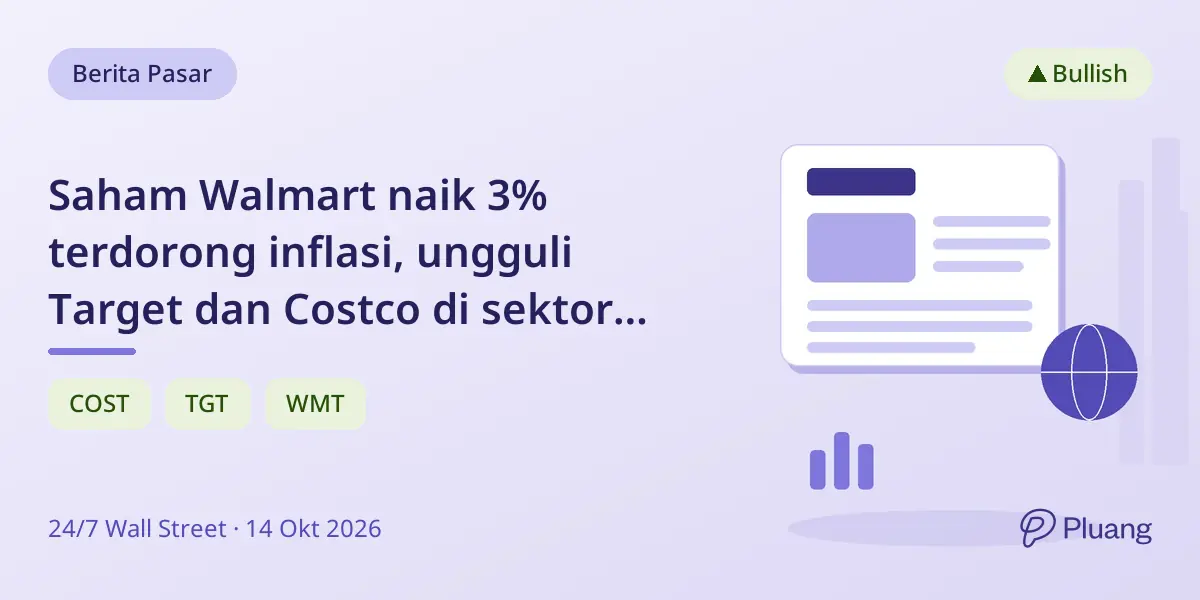 Berita Pasar

▲ Bullish

Saham Walmart naik 3% terdorong inflasi, ungguli Target dan Costco di sektor...

COST

TGT

WMT

24/7 Wall Street · 14 Okt 2026

Pluang